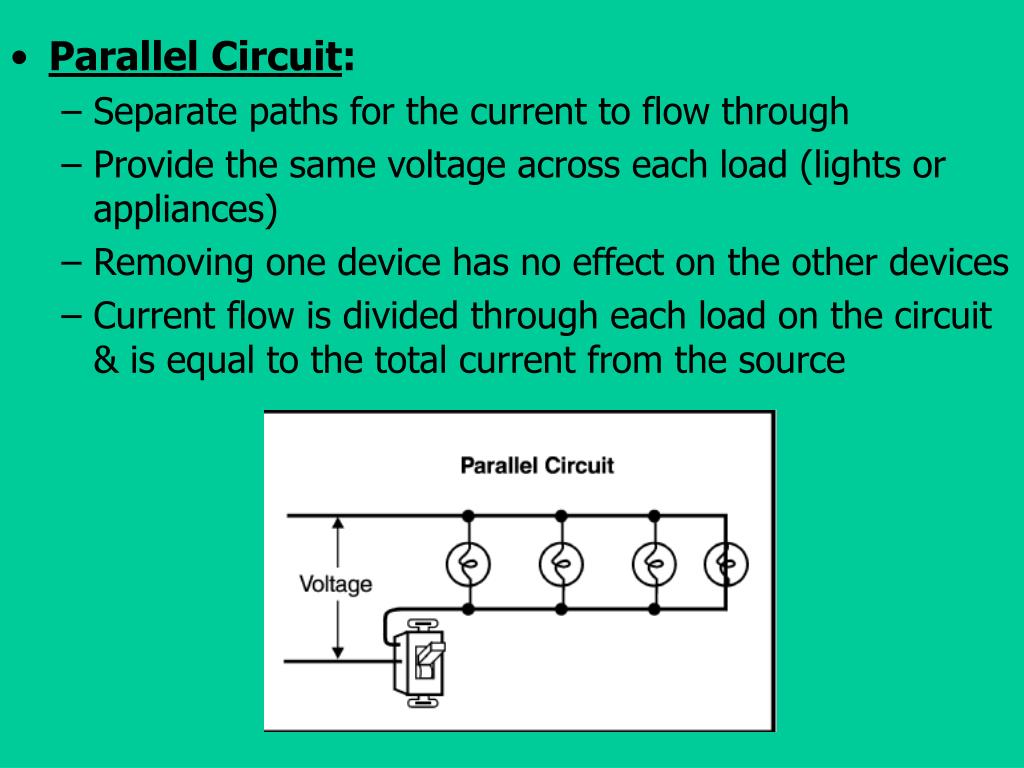 • Parallel Circuit:
– Separate paths for the current to flow through
– Provide the same voltage across each load (lights or appliances)
– Removing one device has no effect on the other devices
– Current flow is divided through each load on the circuit & is equal to the total current from the source

Parallel Circuit

Voltage